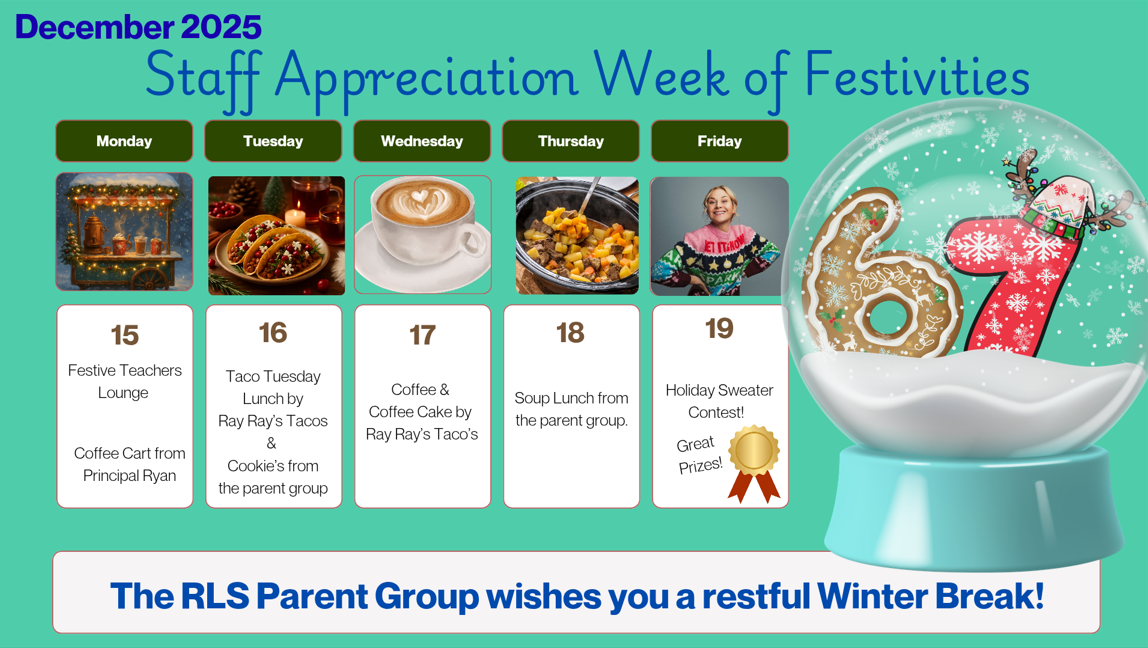 December 2025

Staff Appreciation Week of Festivities

| Monday | Tuesday | Wednesday | Thursday | Friday |
|---|---|---|---|---|
| 15 Festive Teachers Lounge Coffee Cart from Principal Ryan | 16 Taco Tuesday Lunch by Ray Ray's Tacos & Cookie's from the parent group | 17 Coffee & Coffee Cake by Ray Ray's Taco's | 18 Soup Lunch from the parent group. | 19 Holiday Sweater Contest! Great Prizes! |

67

The RLS Parent Group wishes you a restful Winter Break!